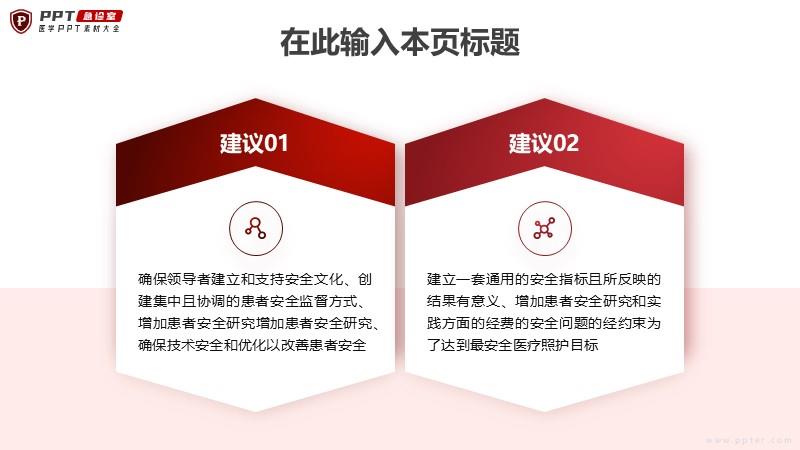 PPT 急诊室
医学PPT素材大全

在此输入本页标题

建议01

确保领导者建立和支持安全文化、创建集中且协调的患者安全监督方式、增加患者安全研究增加患者安全研究、确保技术安全和优化以改善患者安全

建议02

建立一套通用的安全指标且所反映的结果有意义、增加患者安全研究和实践方面的经费的安全问题的经约束为了达到最安全医疗照护目标

www.ppter.com